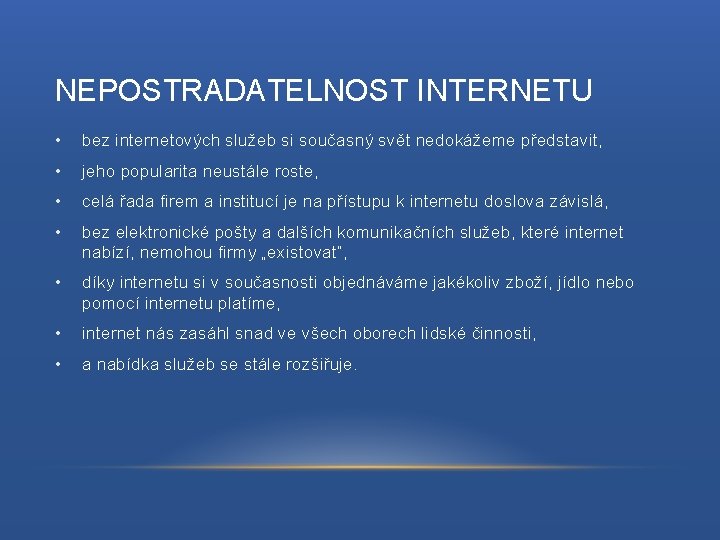 NEPOSTRADATELNOST INTERNETU

• bez internetových služeb si současný svět nedokážeme představit,
• jeho popularita neustále roste,
• celá řada firem a institucí je na přístupu k internetu doslova závislá,
• bez elektronické pošty a dalších komunikačních služeb, které internet nabízí, nemohou firmy „existovat",
• díky internetu si v současnosti objednáváme jakékoliv zboží, jídlo nebo pomocí internetu platíme,
• internet nás zasáhl snad ve všech oborech lidské činnosti,
• a nabídka služeb se stále rozšiřuje.